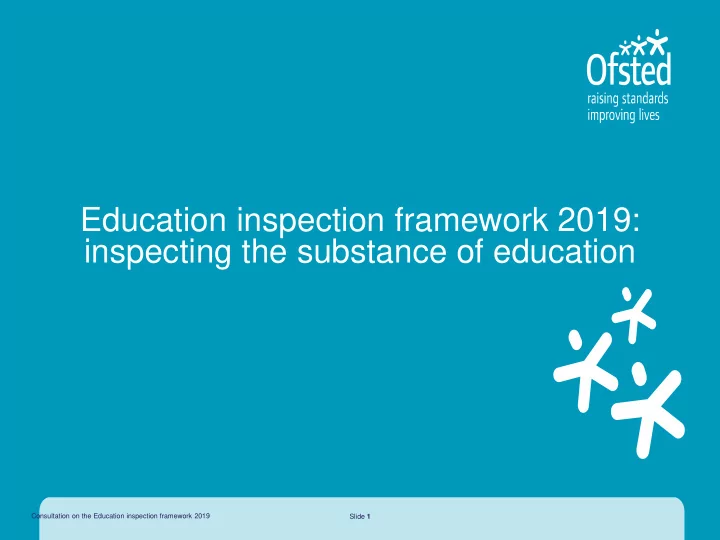 Ofsted
raising standards
improving lives

Education inspection framework 2019: inspecting the substance of education

Consultation on the Education inspection framework 2019

Slide 1